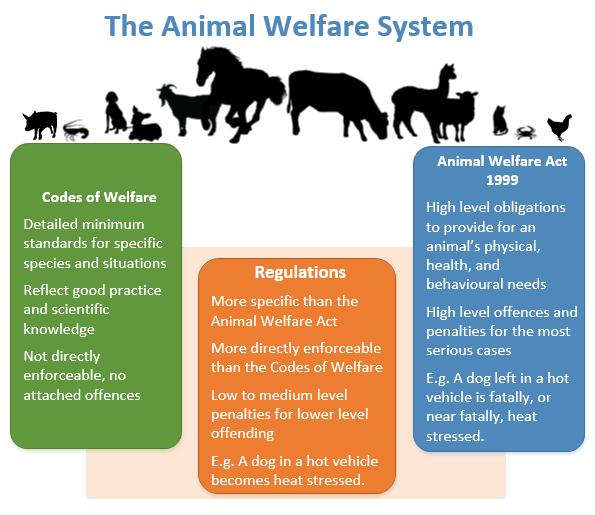 The Animal Welfare System

Codes of Welfare

Detailed minimum standards for specific species and situations

Reflect good practice and scientific knowledge

Not directly enforceable, no attached offences

Regulations

More specific than the Animal Welfare Act

More directly enforceable than the Codes of Welfare

Low to medium level penalties for lower level offending

E.g. A dog in a hot vehicle becomes heat stressed.

Animal Welfare Act 1999

High level obligations to provide for an animal's physical, health, and behavioural needs

High level offences and penalties for the most serious cases

E.g. A dog left in a hot vehicle is fatally, or near fatally, heat stressed.